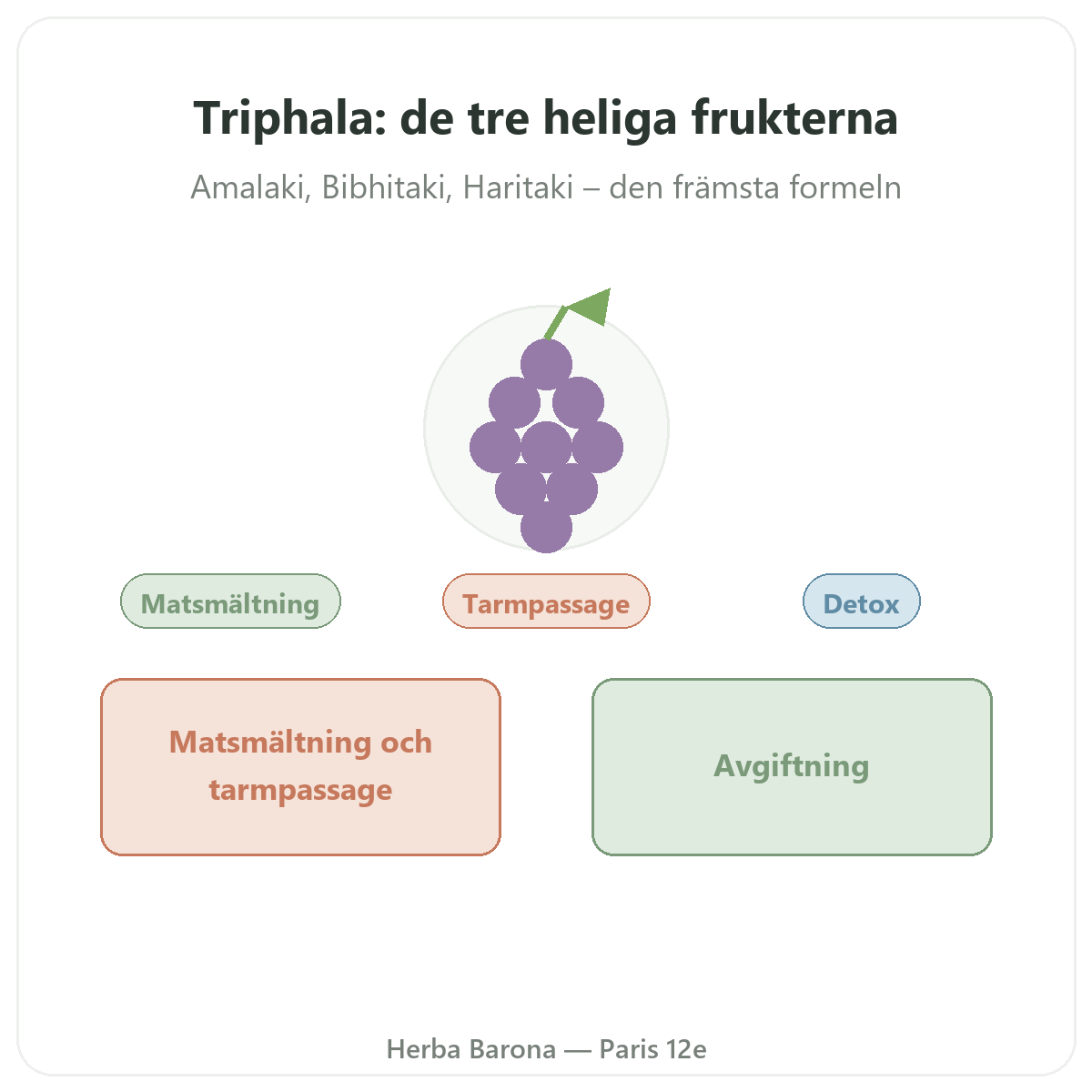 Triphala: de tre heliga frukterna

Amalaki, Bibhitaki, Haritaki – den främsta formeln

Matsmältning

Tarmpassage

Detox

Matsmältning och tarmpassage

Avgiftning

Herba Barona — Paris 12e